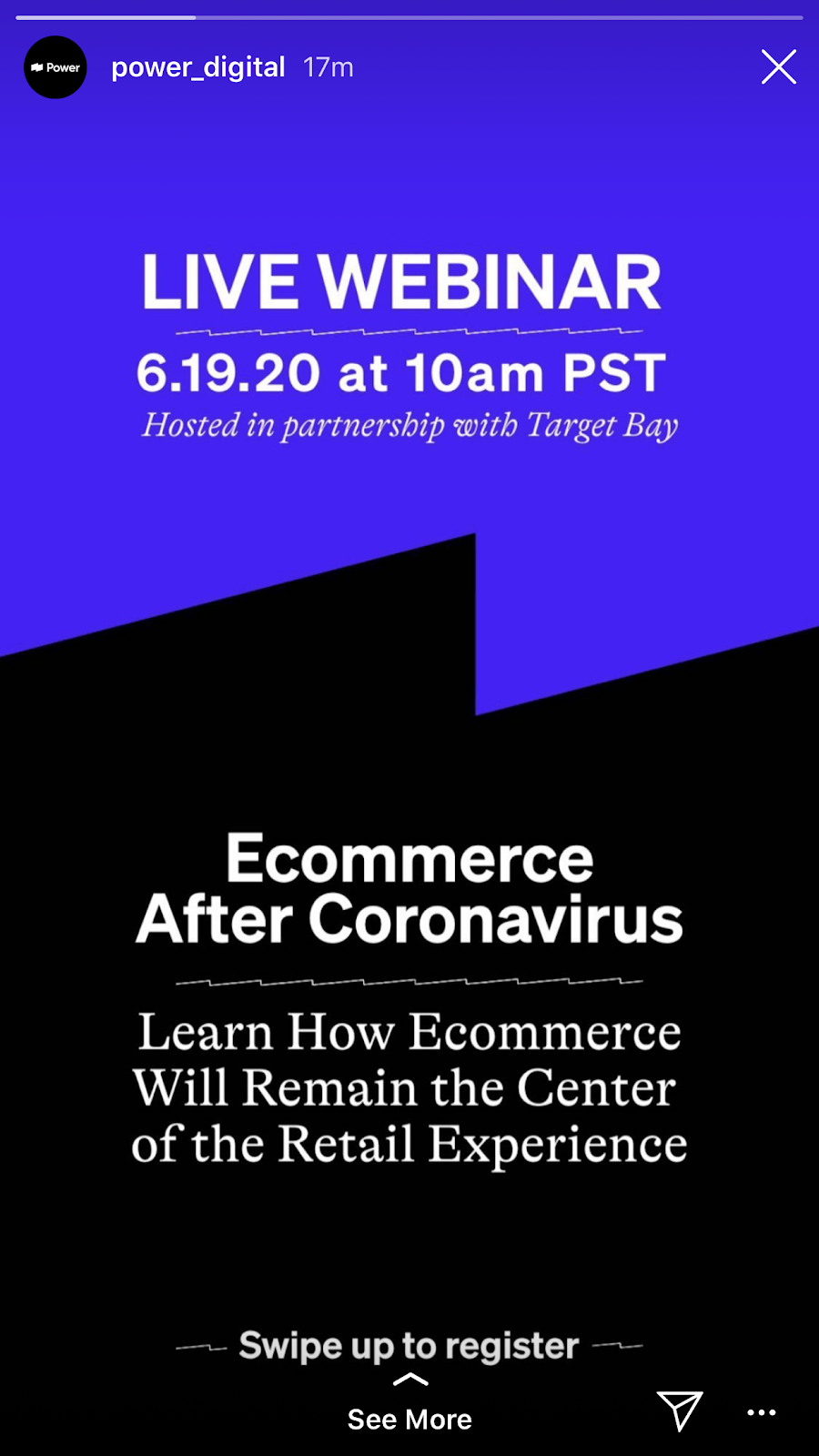 Power power_digital 17m

LIVE WEBINAR

6.19.20 at 10am PST

Hosted in partnership with Target Bay

Ecommerce After Coronavirus

Learn How Ecommerce Will Remain the Center of the Retail Experience

Swipe up to register

See More